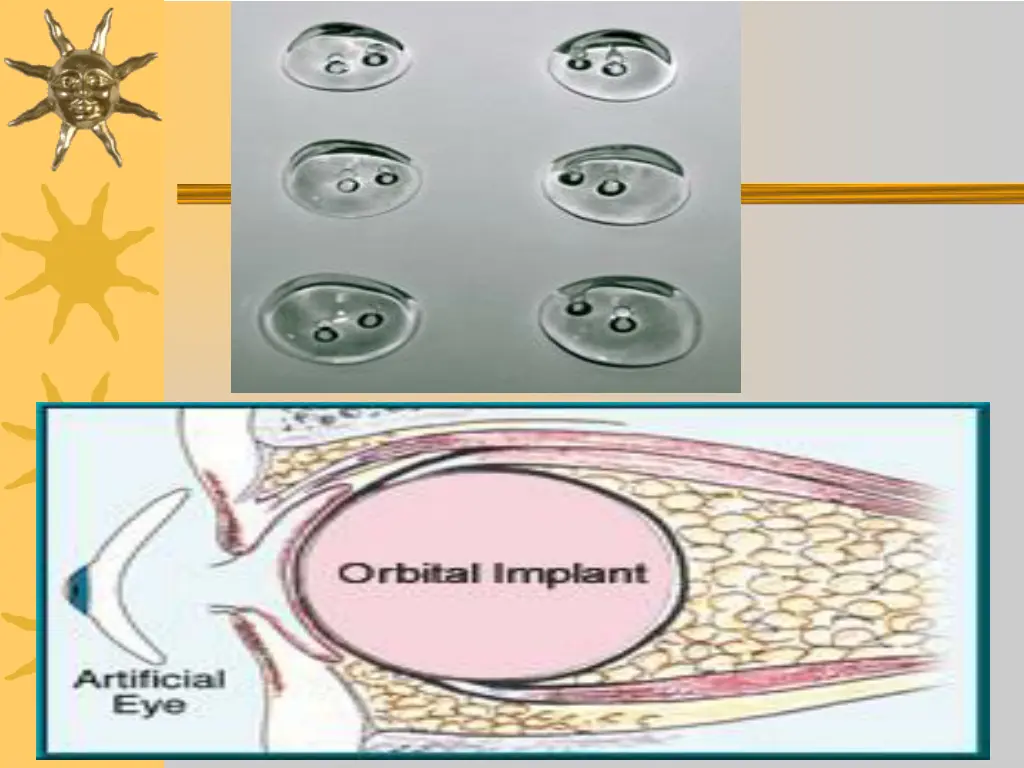 Orbital Implant

Artificial Eye